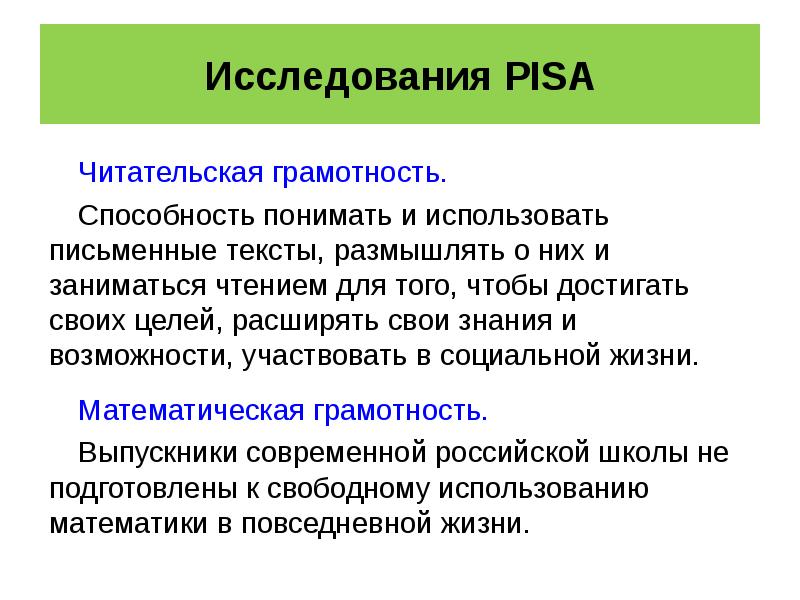 Исследования PISA

Читательская грамотность.

Способность понимать и использовать письменные тексты, размышлять о них и заниматься чтением для того, чтобы достигать своих целей, расширять свои знания и возможности, участвовать в социальной жизни.

Математическая грамотность.

Выпускники современной российской школы не подготовлены к свободному использованию математики в повседневной жизни.